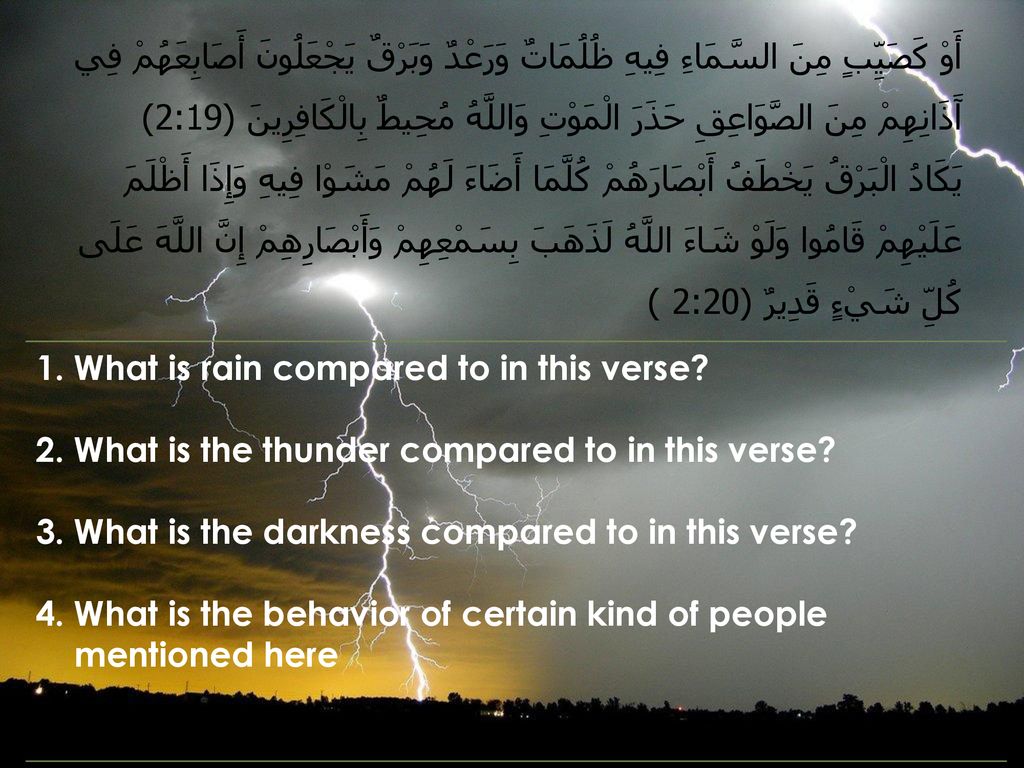 أَوْ كَصَيِّبٍ مِنَ السَّمَاءِ فِيهِ ظُلُمَاتٌ وَرَعْدٌ وَبَرْقٌ يَجْعَلُونَ أَصَابِعَهُمْ فِي آَذَانِهِمْ مِنَ الصَّوَاعِقِ حَذَرَ الْمَوْتِ وَاللَّهُ مُحِيطٌ بِالْكَافِرِينَ (2:19) يَكَادُ الْبَرْقُ يَخْطَفُ أَبْصَارَهُمْ كُلَّمَا أَضَاءَ لَهُمْ مَشَوْا فِيهِ وَإِذَا أَظْلَمَ عَلَيْهِمْ قَامُوا وَلَوْ شَاءَ اللَّهُ لَذَهَبَ بِسَمْعِهِمْ وَأَبْصَارِهِمْ إِنَّ اللَّهَ عَلَى كُلِّ شَيْءٍ قَدِيرٌ (2:20 )

1. What is rain compared to in this verse?

2. What is the thunder compared to in this verse?

3. What is the darkness compared to in this verse?

4. What is the behavior of certain kind of people mentioned here